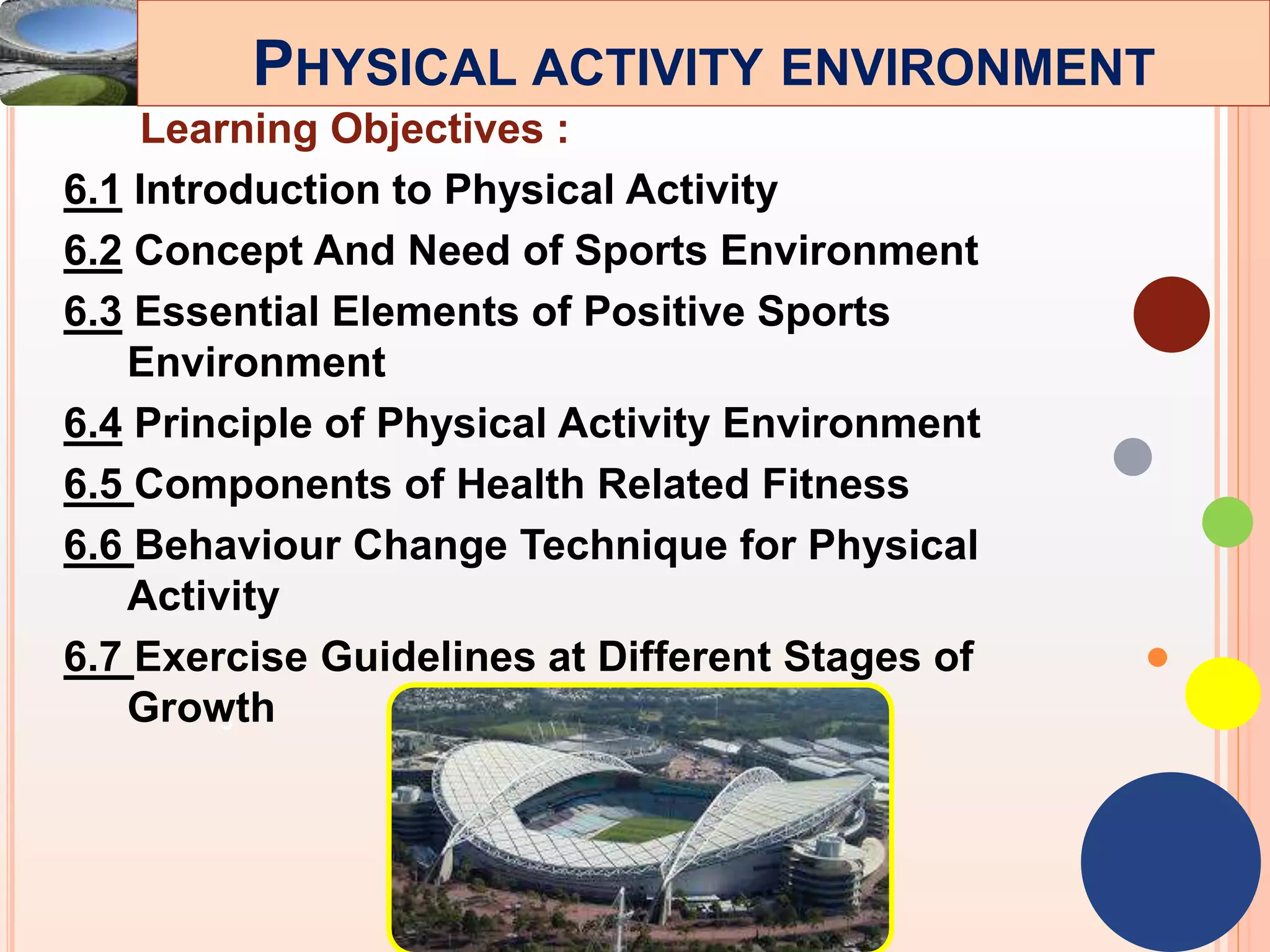 PHYSICAL ACTIVITY ENVIRONMENT

Learning Objectives :

6.1 Introduction to Physical Activity

6.2 Concept And Need of Sports Environment

6.3 Essential Elements of Positive Sports Environment

6.4 Principle of Physical Activity Environment

6.5 Components of Health Related Fitness

6.6 Behaviour Change Technique for Physical Activity

6.7 Exercise Guidelines at Different Stages of Growth